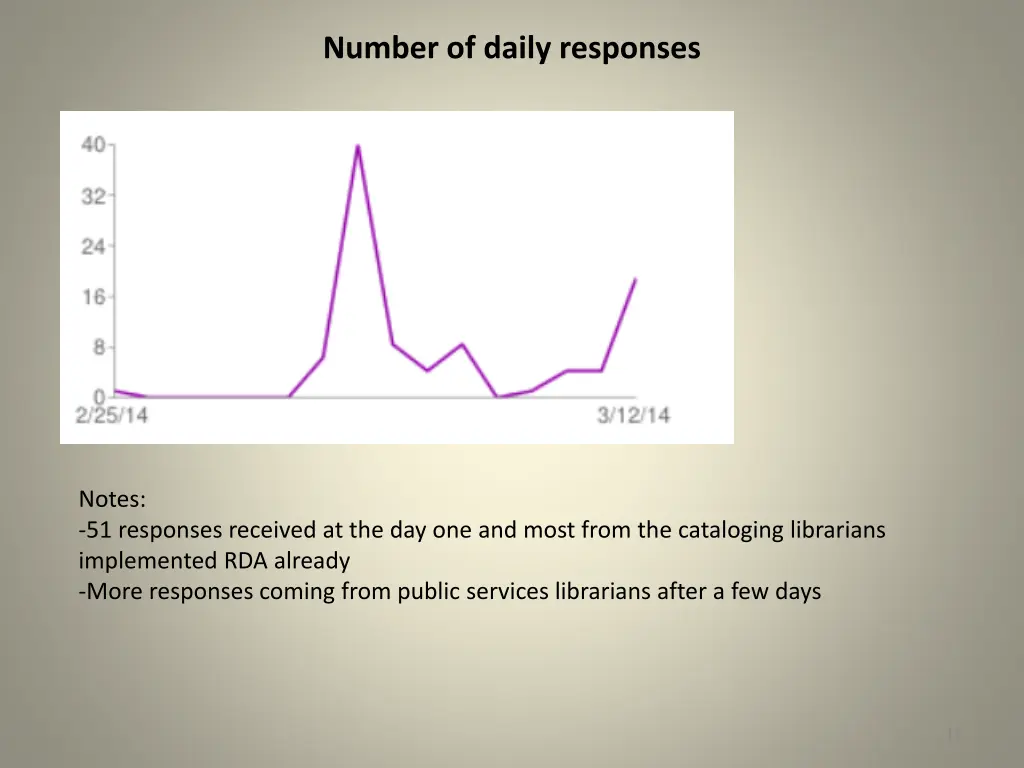 Number of daily responses

40
32
24
16
8
0
2/25/14
3/12/14

Notes:
-51 responses received at the day one and most from the cataloging librarians implemented RDA already
-More responses coming from public services librarians after a few days